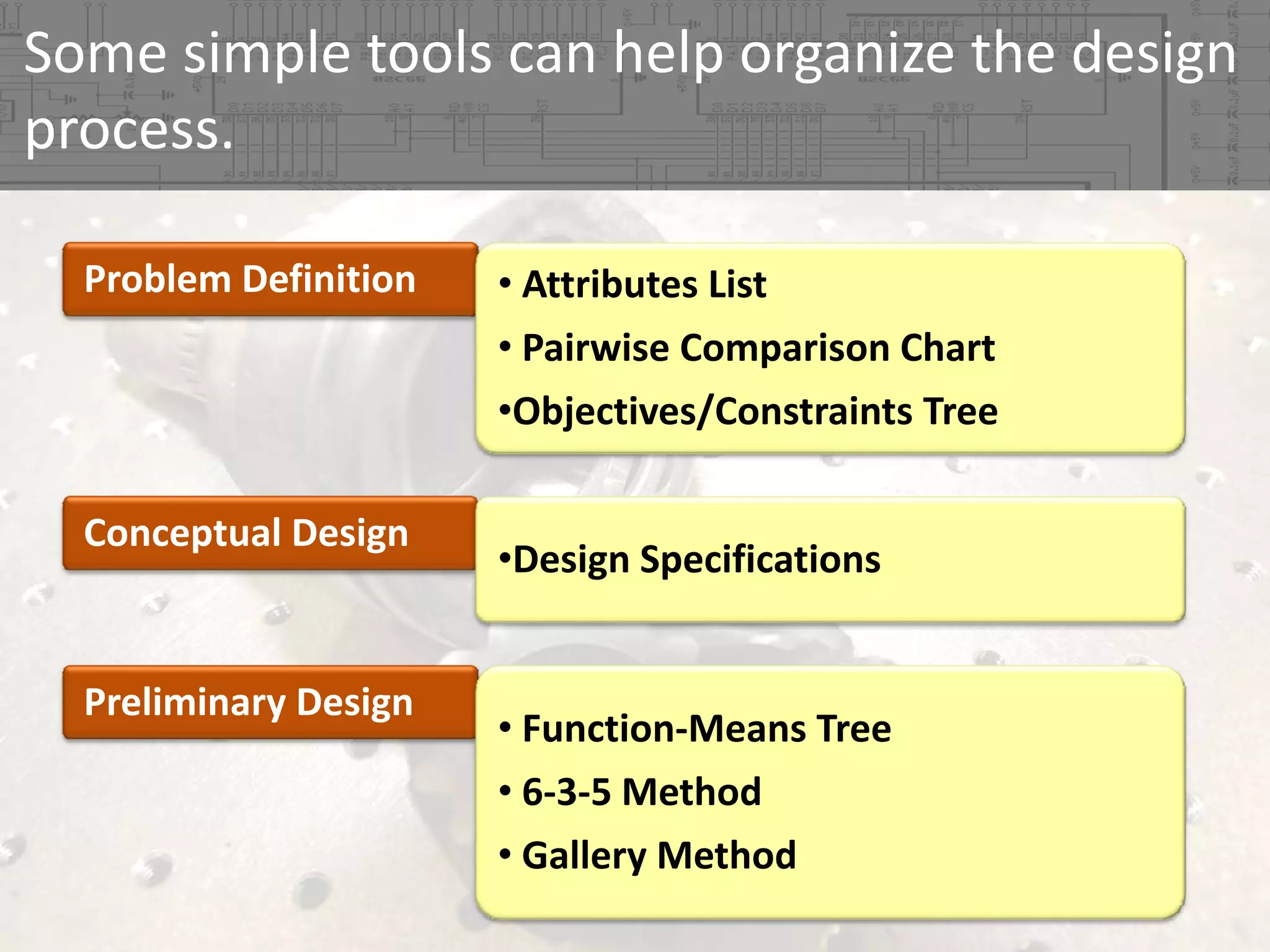 Some simple tools can help organize the design process.

Problem Definition

• Attributes List
• Pairwise Comparison Chart
•Objectives/Constraints Tree

Conceptual Design

•Design Specifications

Preliminary Design

• Function-Means Tree
• 6-3-5 Method
• Gallery Method